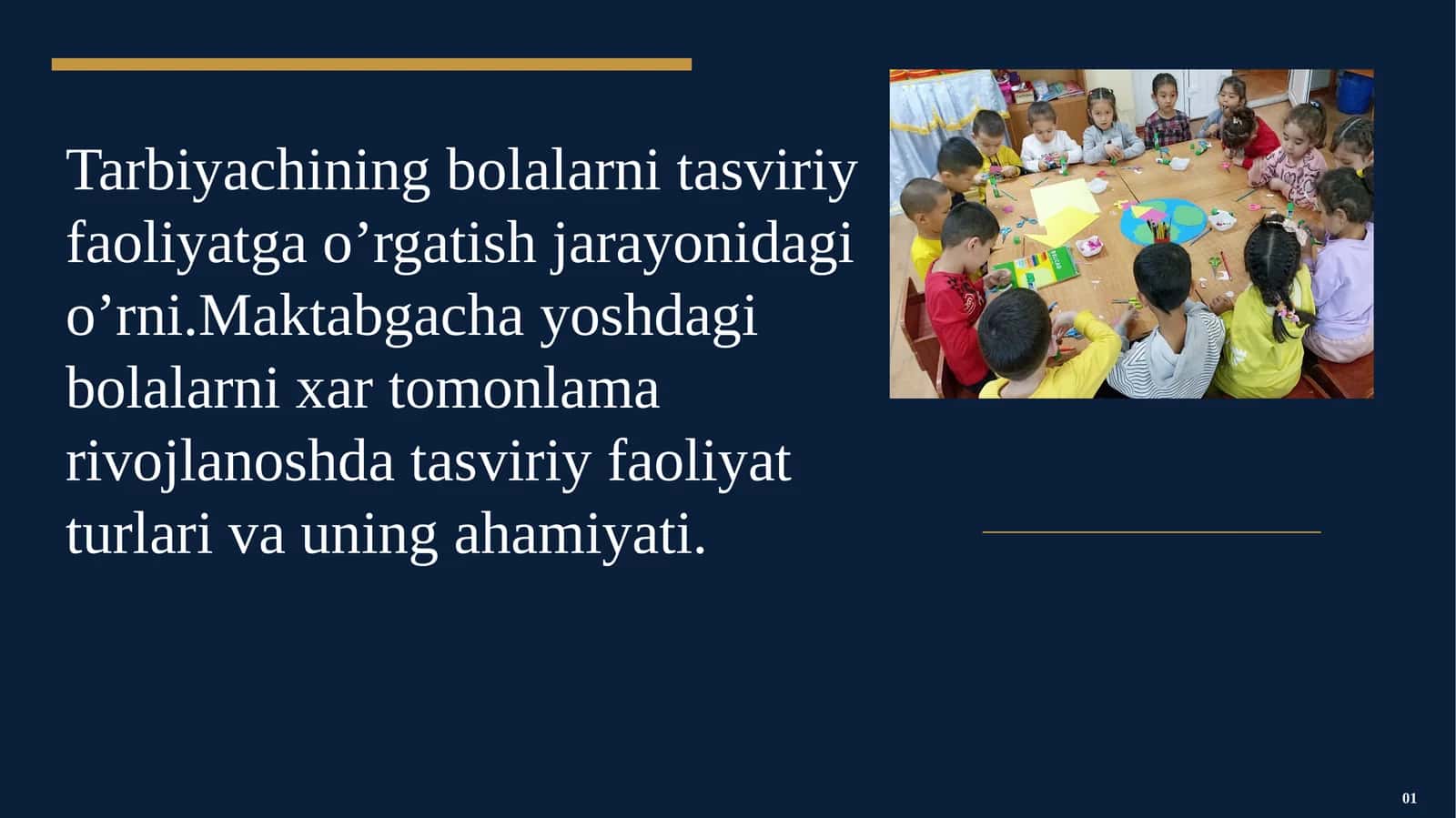 Tarbiyachining bolalarni tasviriy faoliyatga o'rgatish jarayonidagi o'rni.Maktabgacha yoshdagi bolalarni xar tomonlama rivojlanoshda tasviriy faoliyat turlari va uning ahamiyati.

01